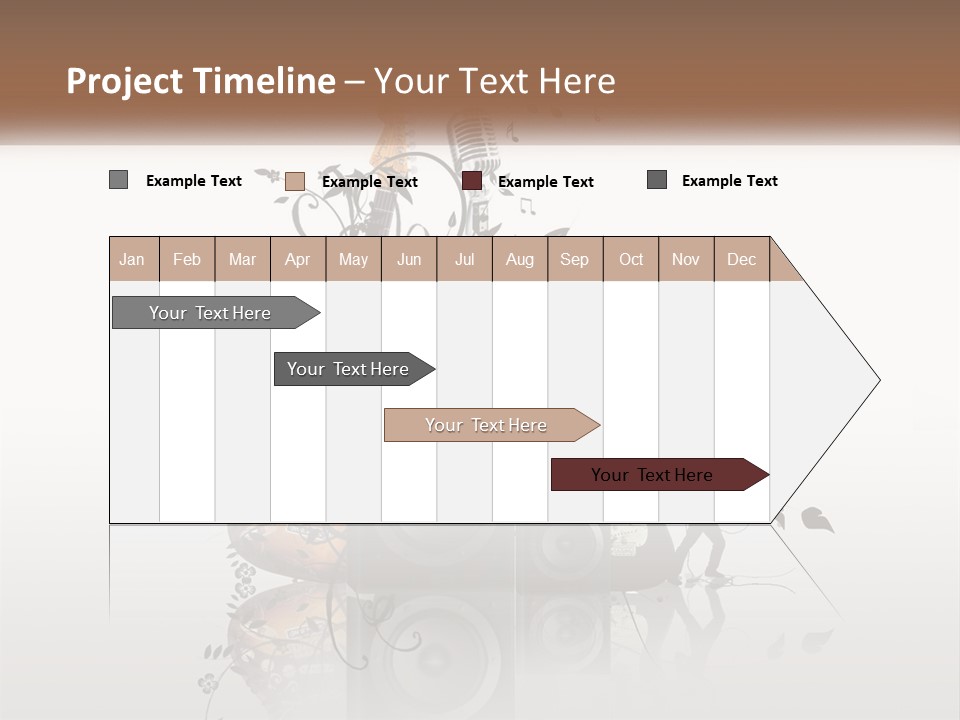 Project Timeline – Your Text Here

Example Text
Example Text
Example Text
Example Text

| Jan | Feb | Mar | Apr | May | Jun | Jul | Aug | Sep | Oct | Nov | Dec |
|---|---|---|---|---|---|---|---|---|---|---|---|

Your Text Here
Your Text Here
Your Text Here
Your Text Here